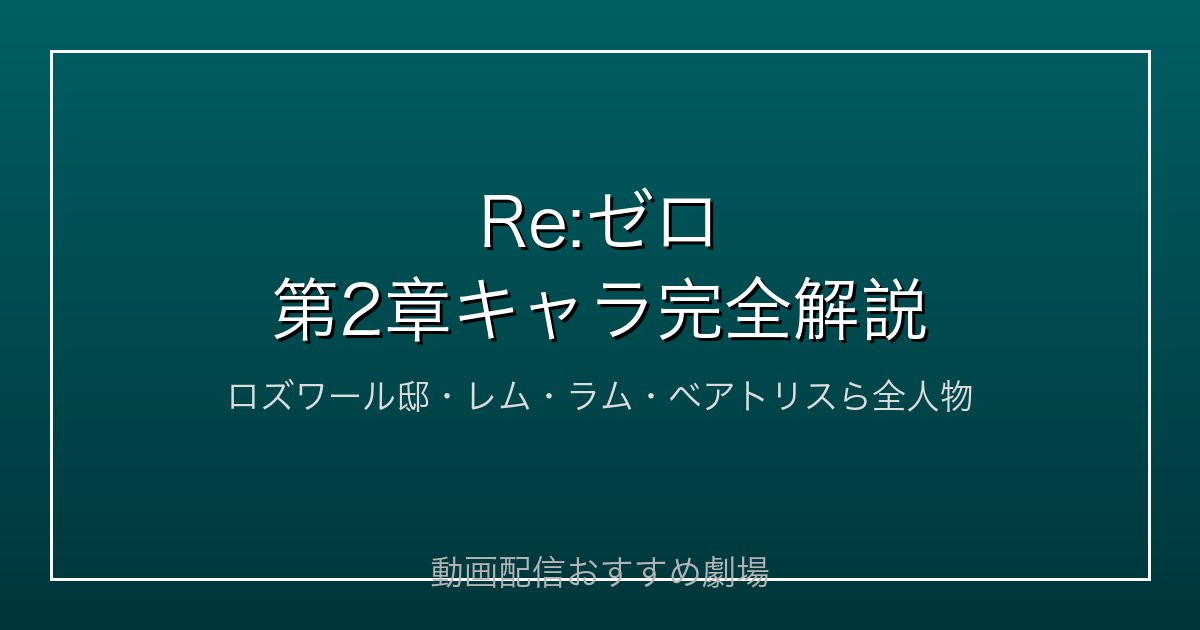 Re:ゼロ
第2章キャラ完全解説

ロズワール邸・レム・ラム・ベアトリスら全人物

動画配信おすすめ劇場